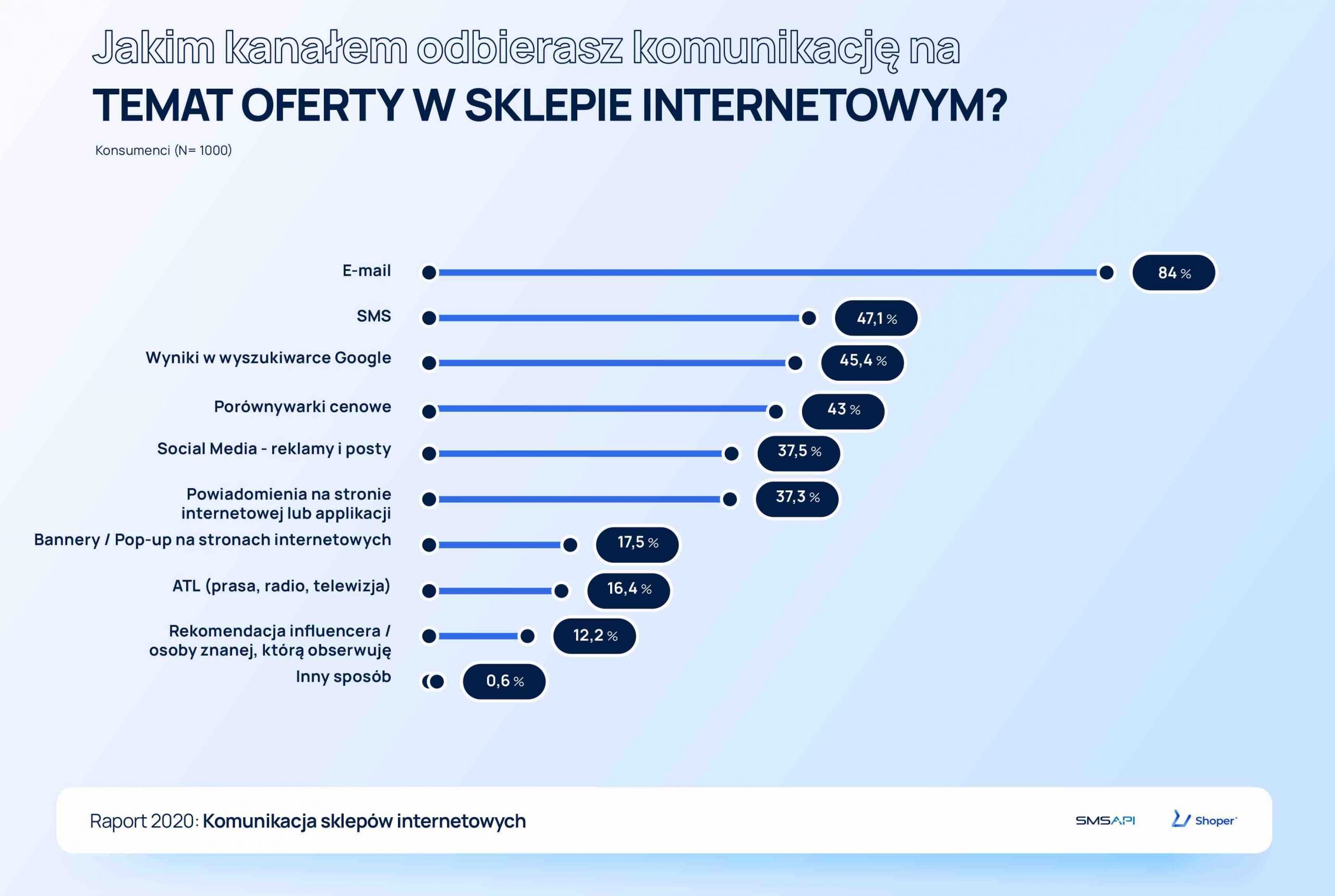 Jakim kanałem odbierasz komunikację na
TEMAT OFERTY W SKLEPIE INTERNETOWYM?

Konsumenci (N= 1000)

E-mail 84 %
SMS 47,1 %
Wyniki w wyszukiwarce Google 45,4 %
Porównywarki cenowe 43 %
Social Media - reklamy i posty 37,5 %
Powiadomienia na stronie internetowej lub applikacji 37,3 %
Bannery / Pop-up na stronach internetowych 17,5 %
ATL (prasa, radio, telewizja) 16,4 %
Rekomendacja influencera / osoby znanej, którą obserwuję 12,2 %
Inny sposób 0,6 %

Raport 2020: Komunikacja sklepów internetowych

SMSAPI

Shoper